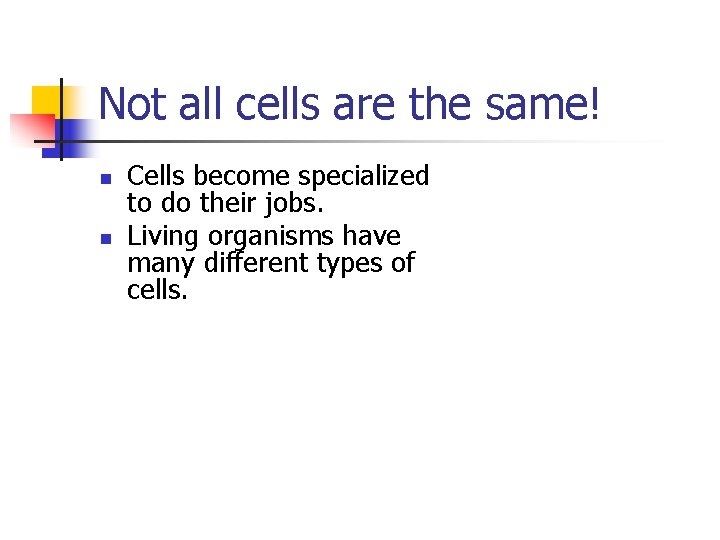 Not all cells are the same!

- Cells become specialized to do their jobs.
- Living organisms have many different types of cells.